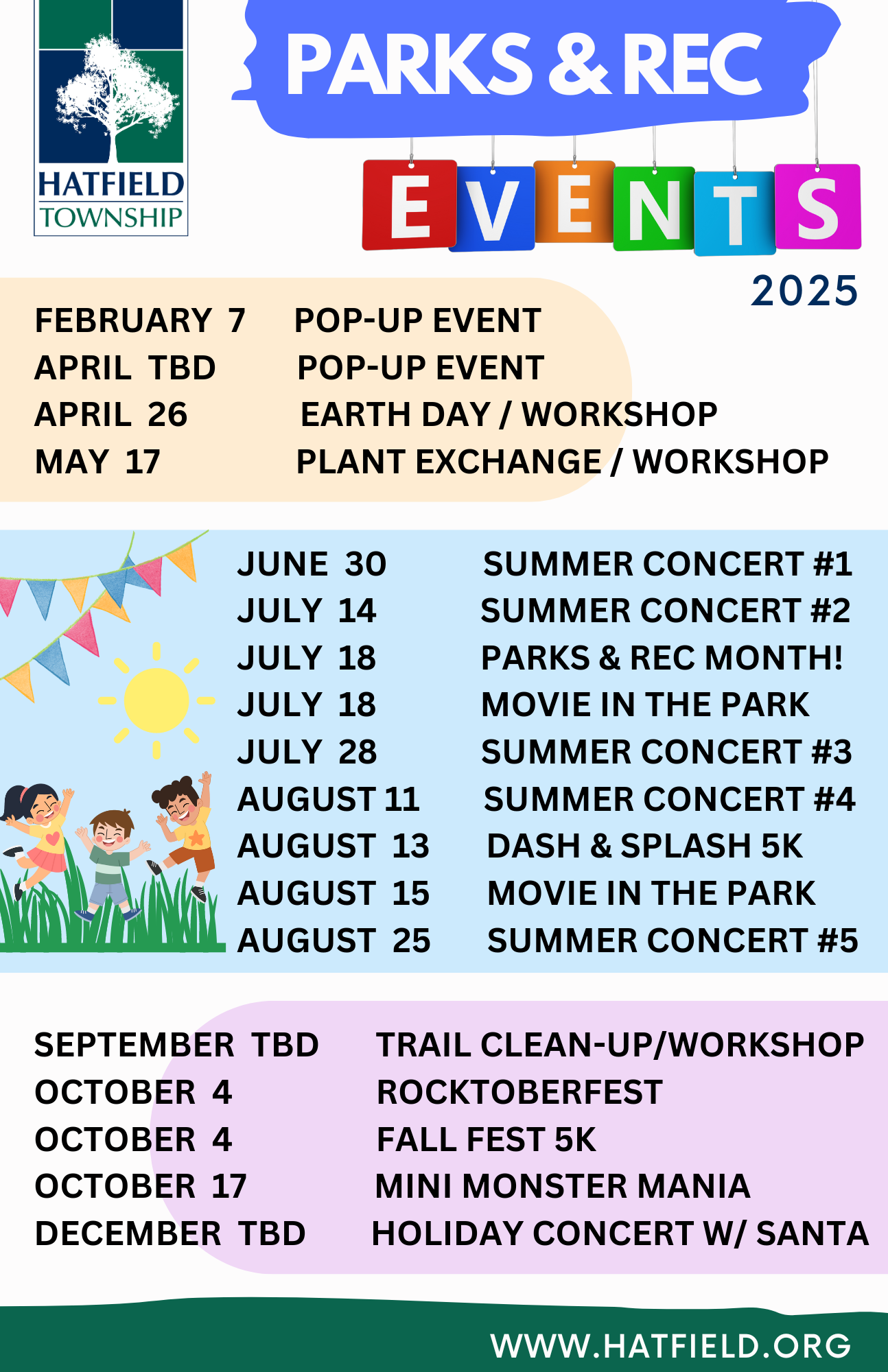 HATFIELD TOWNSHIP

PARKS & REC

EVENTS

2025

FEBRUARY 7 POP-UP EVENT
APRIL TBD POP-UP EVENT
APRIL 26 EARTH DAY / WORKSHOP
MAY 17 PLANT EXCHANGE / WORKSHOP

JUNE 30 SUMMER CONCERT #1
JULY 14 SUMMER CONCERT #2
JULY 18 PARKS & REC MONTH!
JULY 18 MOVIE IN THE PARK
JULY 28 SUMMER CONCERT #3
AUGUST 11 SUMMER CONCERT #4
AUGUST 13 DASH & SPLASH 5K
AUGUST 15 MOVIE IN THE PARK
AUGUST 25 SUMMER CONCERT #5

SEPTEMBER TBD TRAIL CLEAN-UP/WORKSHOP
OCTOBER 4 ROCKTOBERFEST
OCTOBER 4 FALL FEST 5K
OCTOBER 17 MINI MONSTER MANIA
DECEMBER TBD HOLIDAY CONCERT W/ SANTA

WWW.HATFIELD.ORG